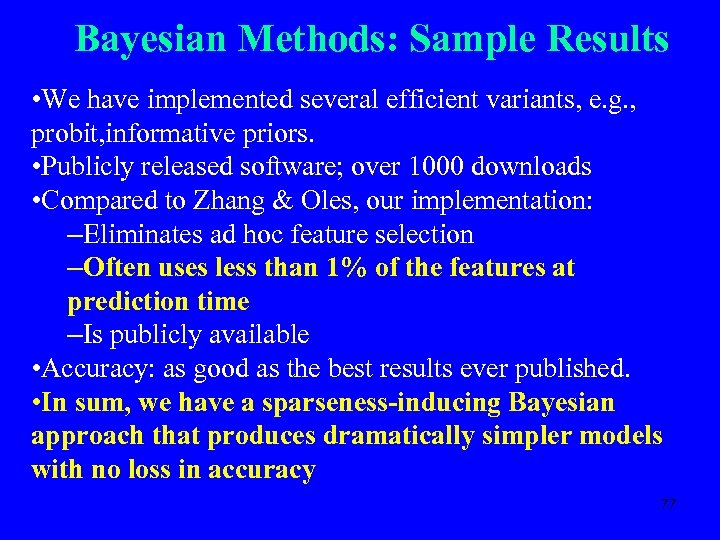 Bayesian Methods: Sample Results

•We have implemented several efficient variants, e.g., probit,informative priors.
•Publicly released software; over 1000 downloads
•Compared to Zhang & Oles, our implementation:
–Eliminates ad hoc feature selection
–Often uses less than 1% of the features at prediction time
–Is publicly available
•Accuracy: as good as the best results ever published.
•In sum, we have a sparseness-inducing Bayesian approach that produces dramatically simpler models with no loss in accuracy

77